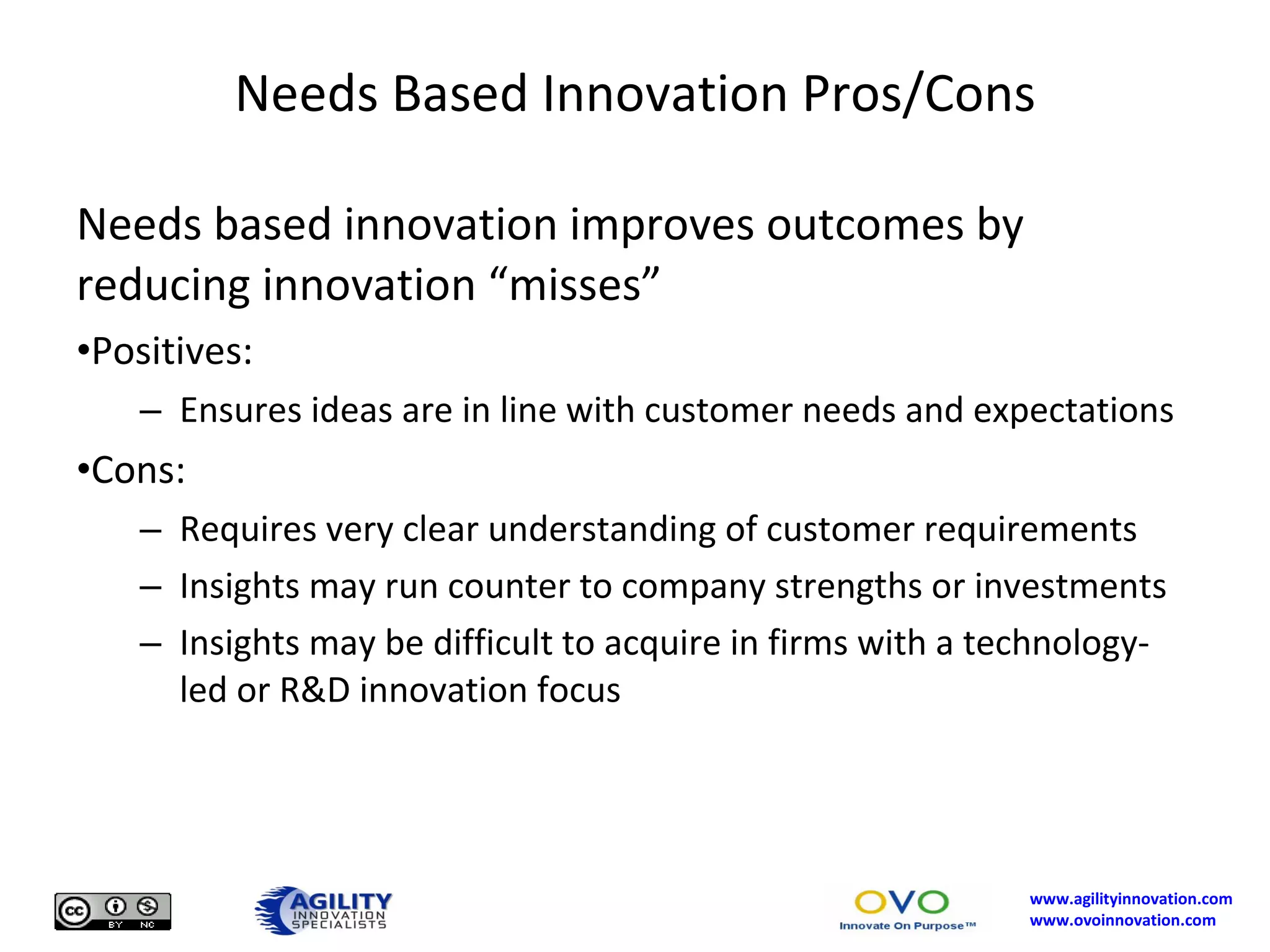 Needs Based Innovation Pros/Cons

Needs based innovation improves outcomes by reducing innovation “misses”

•Positives:

– Ensures ideas are in line with customer needs and expectations

•Cons:

– Requires very clear understanding of customer requirements

– Insights may run counter to company strengths or investments

– Insights may be difficult to acquire in firms with a technology-led or R&D innovation focus

cc BY NC

AGILITY INNOVATION SPECIALISTS

OVO Innovate On Purpose™

www.agilityinnovation.com
www.ovoinnovation.com